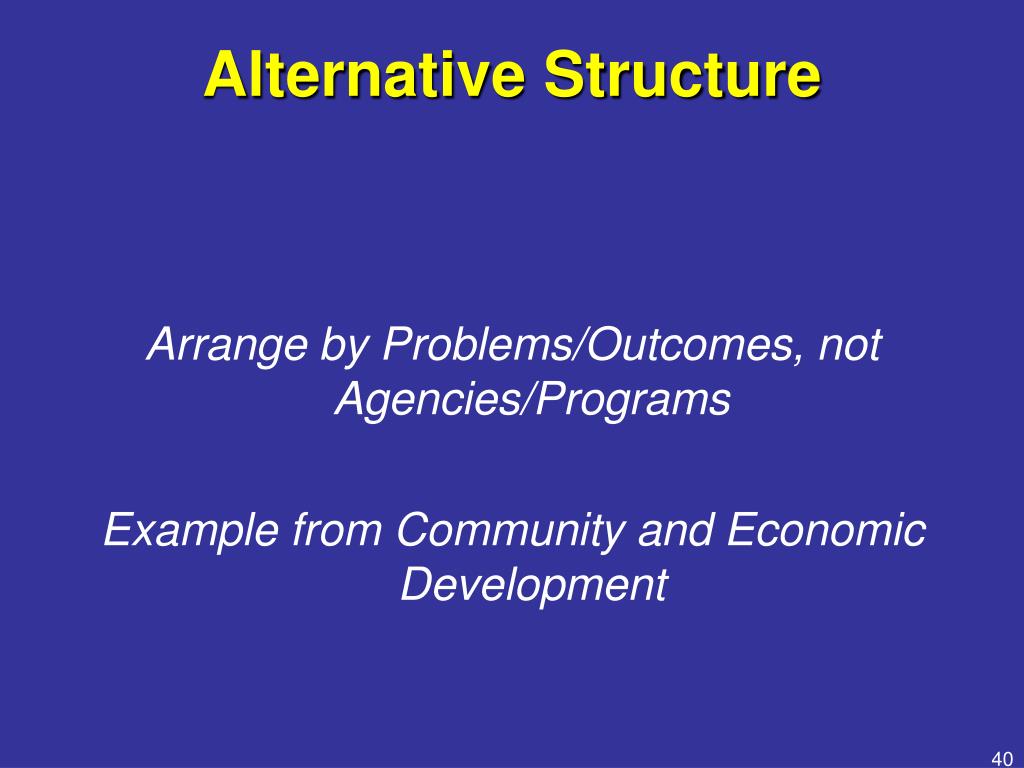 Alternative Structure

Arrange by Problems/Outcomes, not Agencies/Programs

Example from Community and Economic Development

40